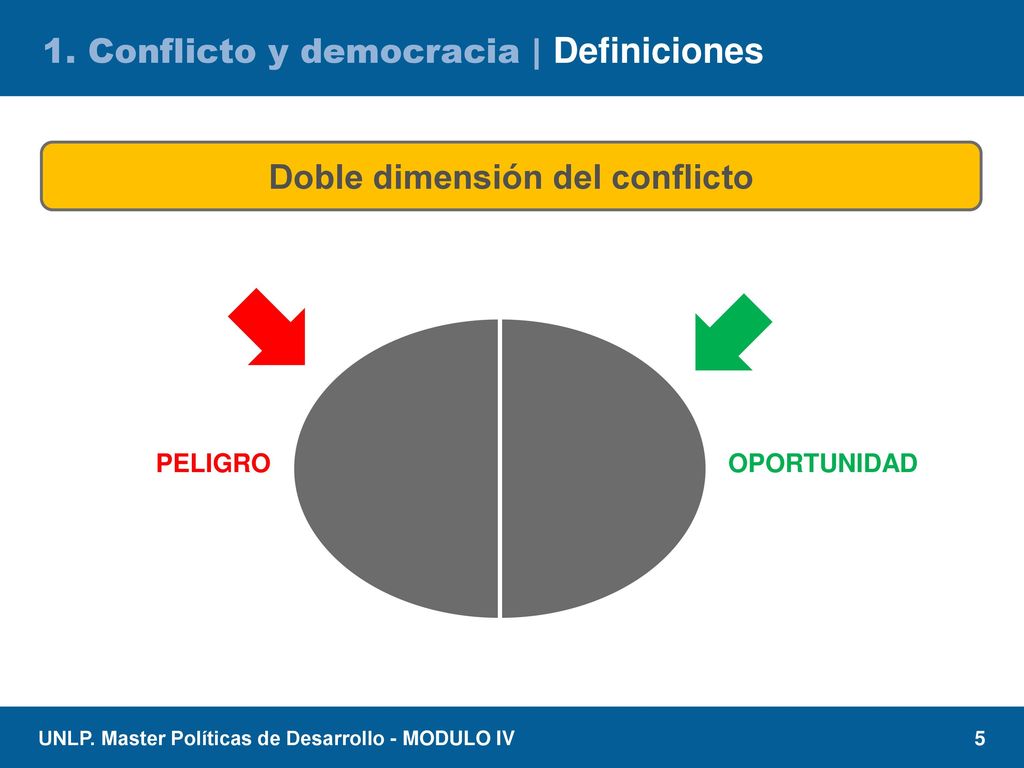 1. Conflicto y democracia | Definiciones

Doble dimensión del conflicto

PELIGRO

OPORTUNIDAD

UNLP. Master Políticas de Desarrollo - MODULO IV

5